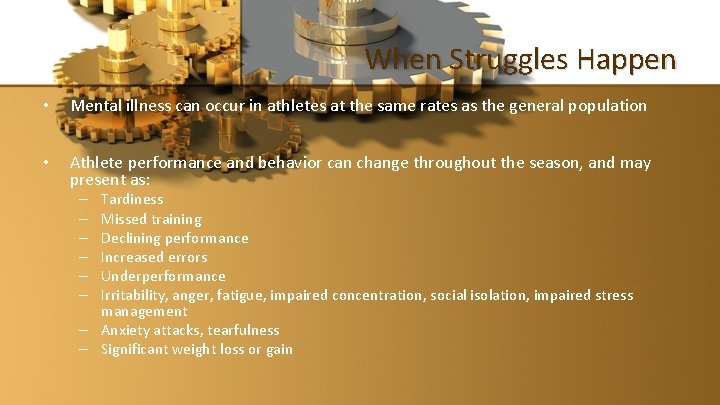 When Struggles Happen

• Mental illness can occur in athletes at the same rates as the general population

• Athlete performance and behavior can change throughout the season, and may present as:
– Tardiness
– Missed training
– Declining performance
– Increased errors
– Underperformance
– Irritability, anger, fatigue, impaired concentration, social isolation, impaired stress management
– Anxiety attacks, tearfulness
– Significant weight loss or gain